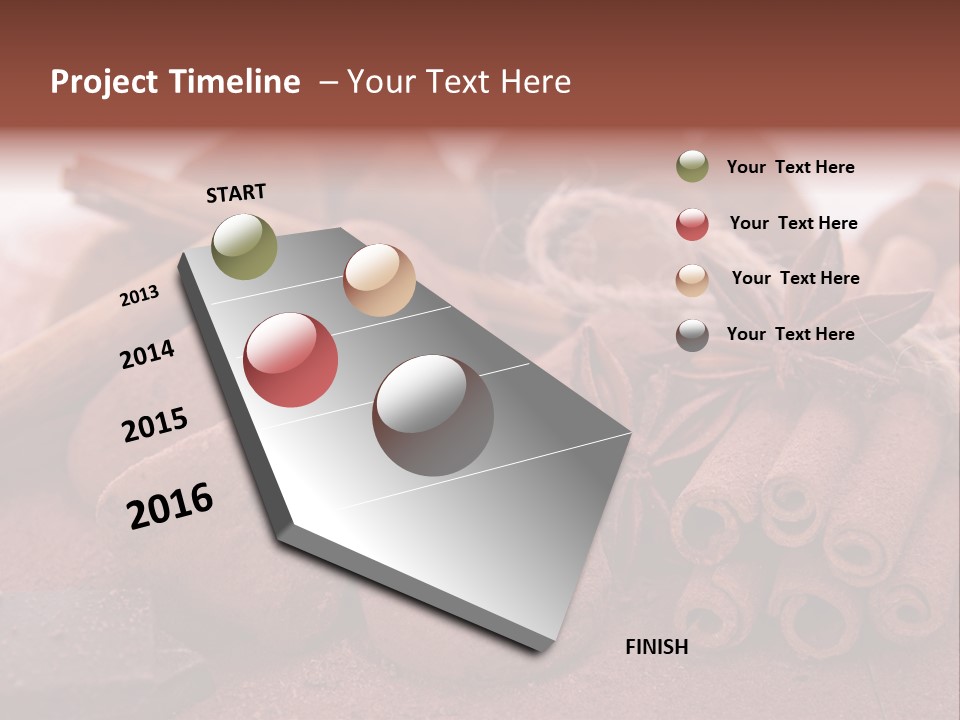 Project Timeline – Your Text Here

START

2013

2014

2015

2016

FINISH

Your Text Here

Your Text Here

Your Text Here

Your Text Here